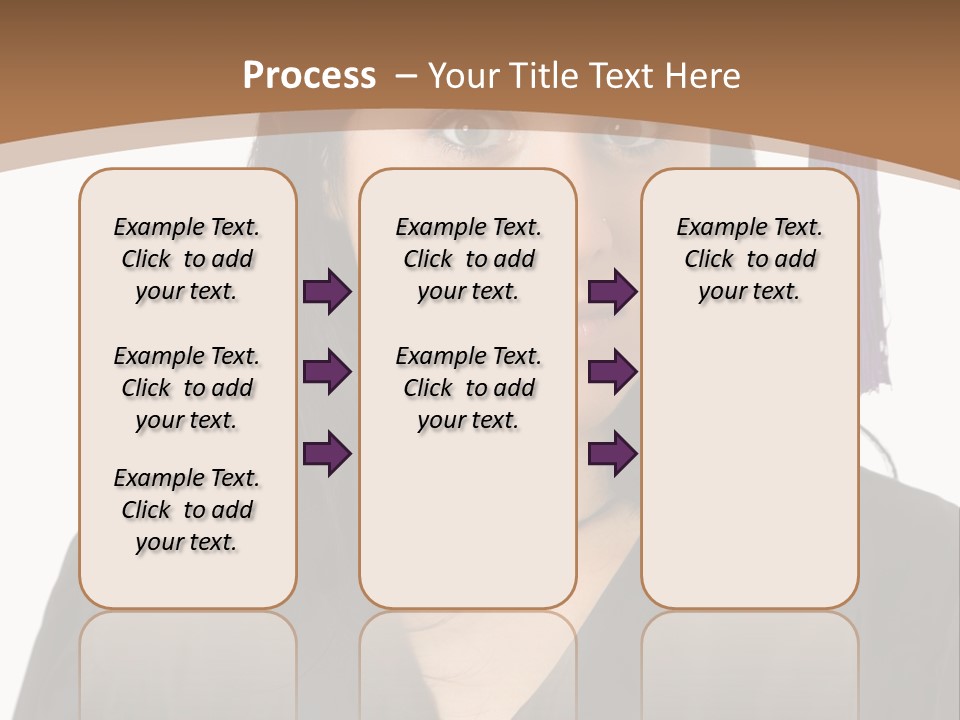 Process – Your Title Text Here

Example Text. Click to add your text.

Example Text. Click to add your text.

Example Text. Click to add your text.

Example Text. Click to add your text.

Example Text. Click to add your text.

Example Text. Click to add your text.